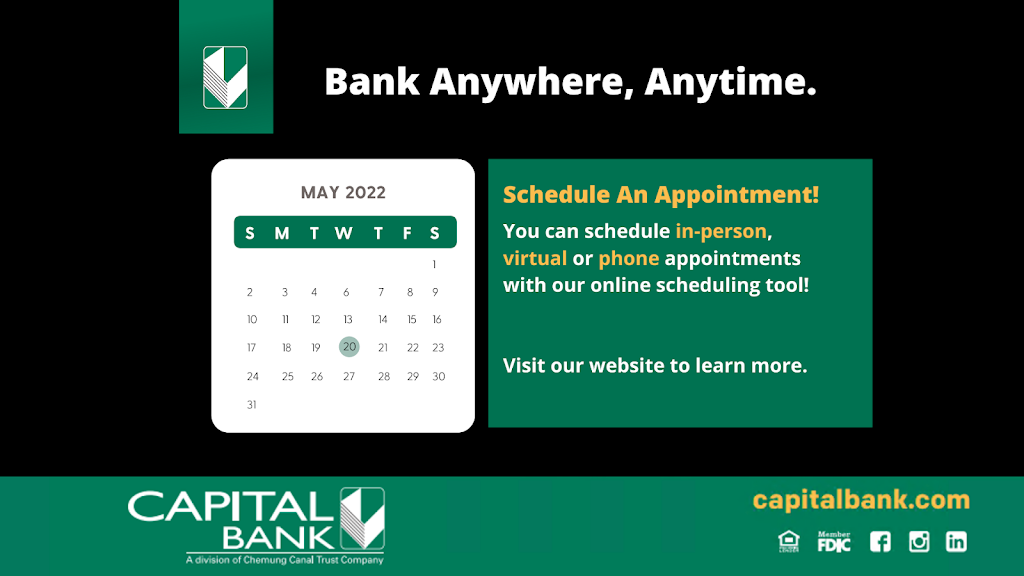 Bank Anywhere, Anytime.

MAY 2022

| S | M | T | W | T | F | S |
|---|---|---|---|---|---|---|
| | | | | | | 1 |
| 2 | 3 | 4 | 6 | 7 | 8 | 9 |
| 10 | 11 | 12 | 13 | 14 | 15 | 16 |
| 17 | 18 | 19 | 20 | 21 | 22 | 23 |
| 24 | 25 | 26 | 27 | 28 | 29 | 30 |
| 31 | | | | | | |

Schedule An Appointment!

You can schedule in-person, virtual or phone appointments with our online scheduling tool!

Visit our website to learn more.

CAPITAL BANK
A division of Chemung Canal Trust Company

capitalbank.com

Member FDIC